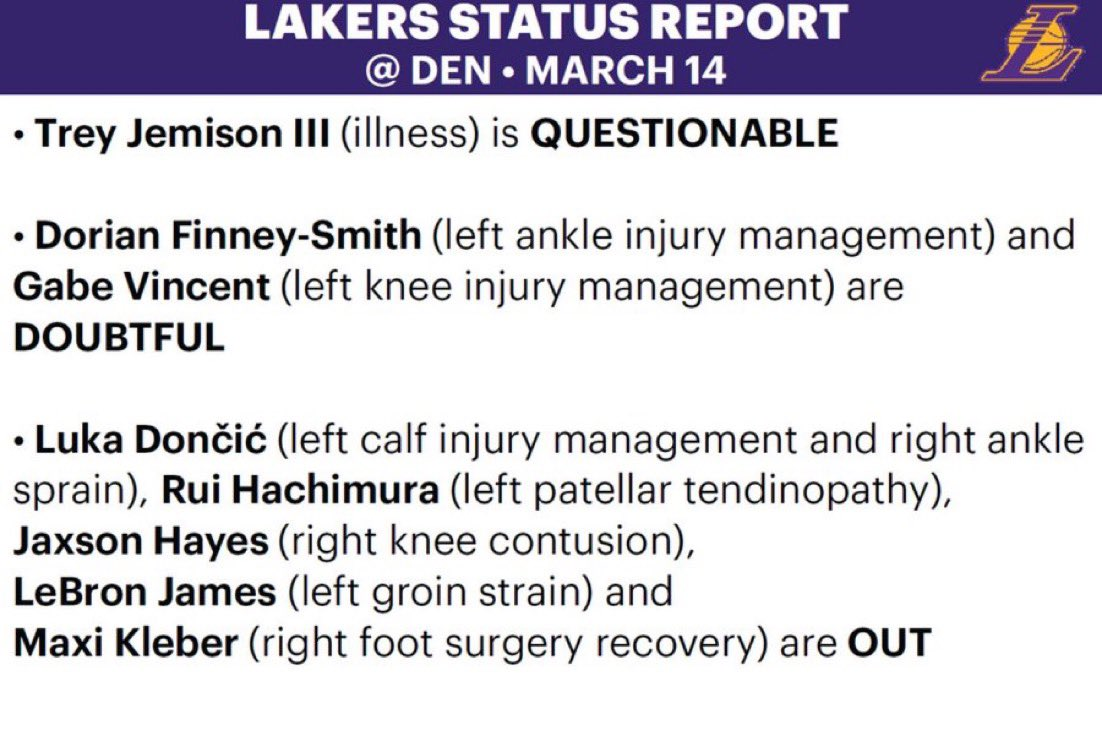 LAKERS STATUS REPORT
@ DEN • MARCH 14

• Trey Jemison III (illness) is QUESTIONABLE

• Dorian Finney-Smith (left ankle injury management) and Gabe Vincent (left knee injury management) are DOUBTFUL

• Luka Dončić (left calf injury management and right ankle sprain), Rui Hachimura (left patellar tendinopathy), Jaxson Hayes (right knee contusion), LeBron James (left groin strain) and Maxi Kleber (right foot surgery recovery) are OUT